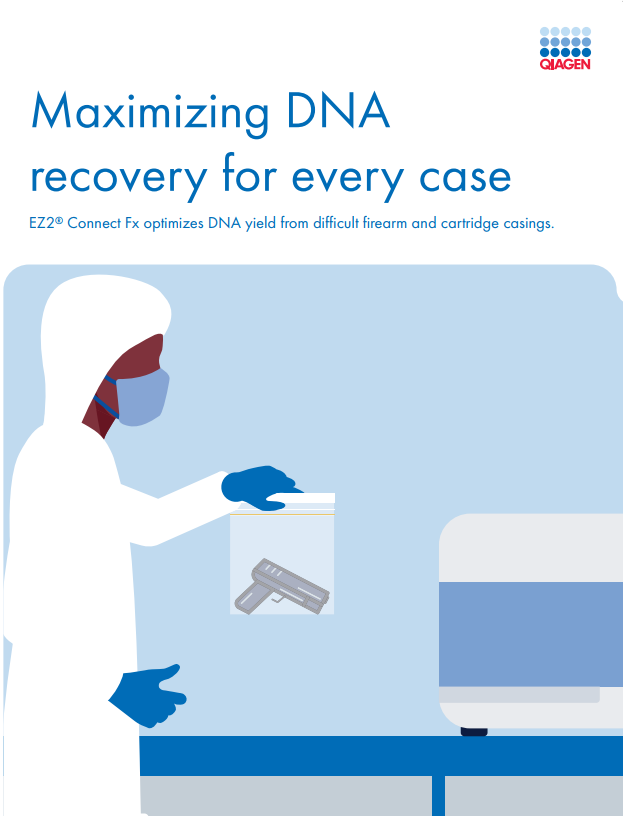 QIAGEN

Maximizing DNA recovery for every case

EZ2® Connect Fx optimizes DNA yield from difficult firearm and cartridge casings.